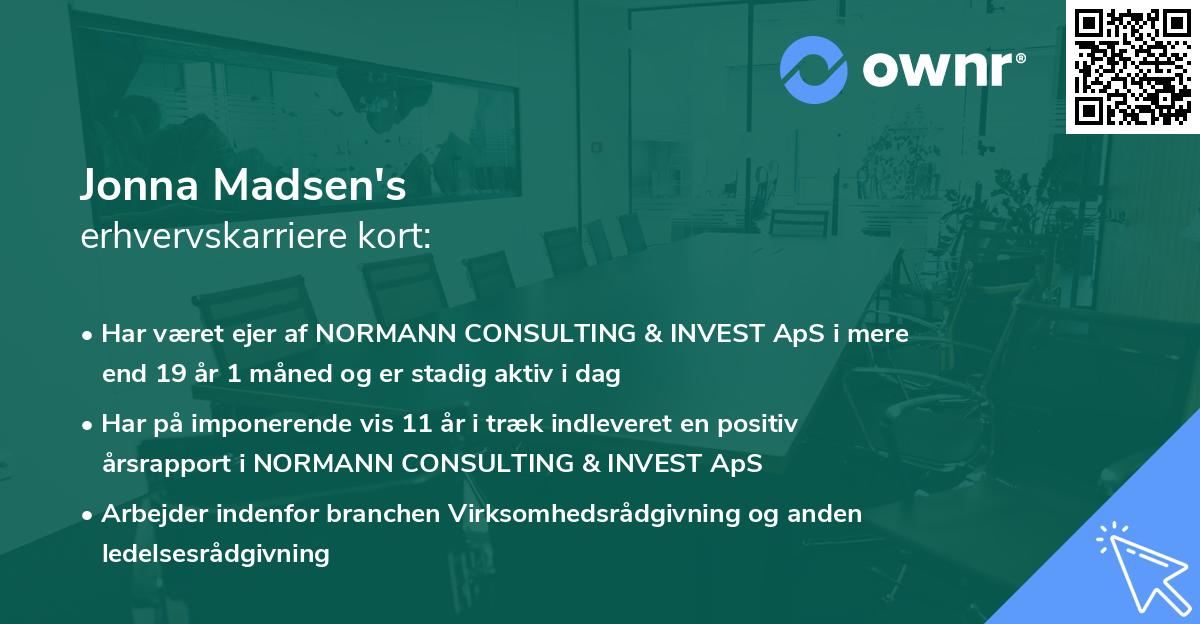 ownr®

Jonna Madsen's
erhvervskarriere kort:

• Har været ejer af NORMANN CONSULTING & INVEST ApS i mere end 19 år 1 måned og er stadig aktiv i dag

• Har på imponerende vis 11 år i træk indleveret en positiv årsrapport i NORMANN CONSULTING & INVEST ApS

• Arbejder indenfor branchen Virksomhedsrådgivning og anden ledelsesrådgivning